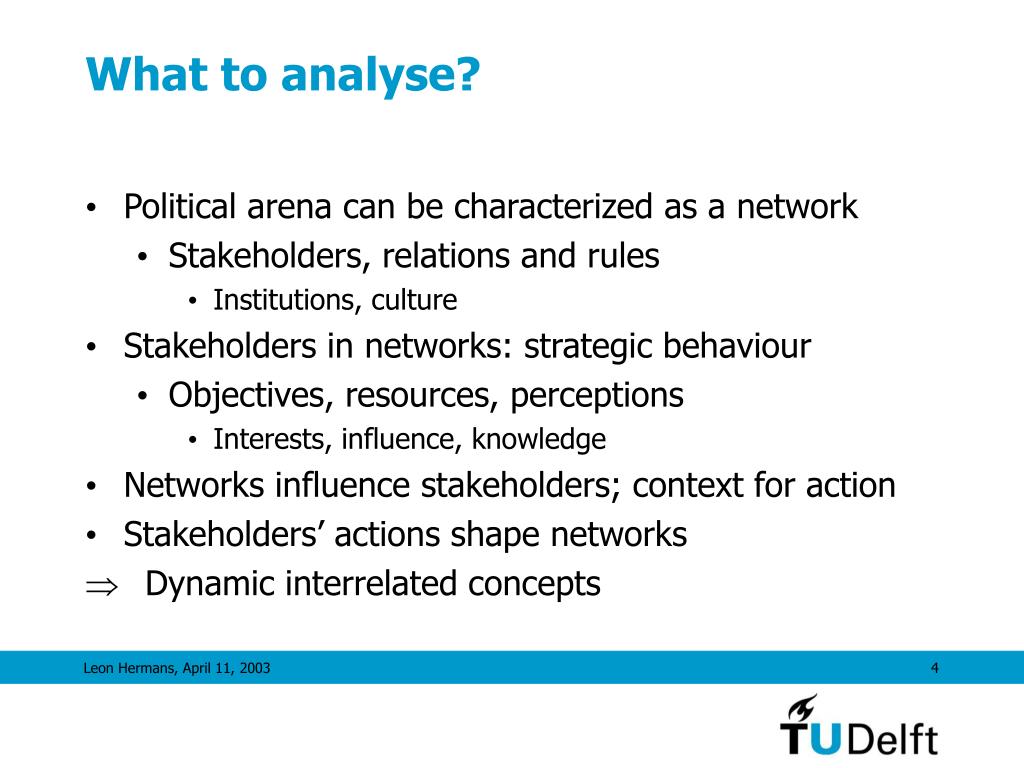 What to analyse?

• Political arena can be characterized as a network
  • Stakeholders, relations and rules
    • Institutions, culture
• Stakeholders in networks: strategic behaviour
  • Objectives, resources, perceptions
    • Interests, influence, knowledge
• Networks influence stakeholders; context for action
• Stakeholders' actions shape networks
$\Rightarrow$ Dynamic interrelated concepts

Leon Hermans, April 11, 2003

4

TUDelft